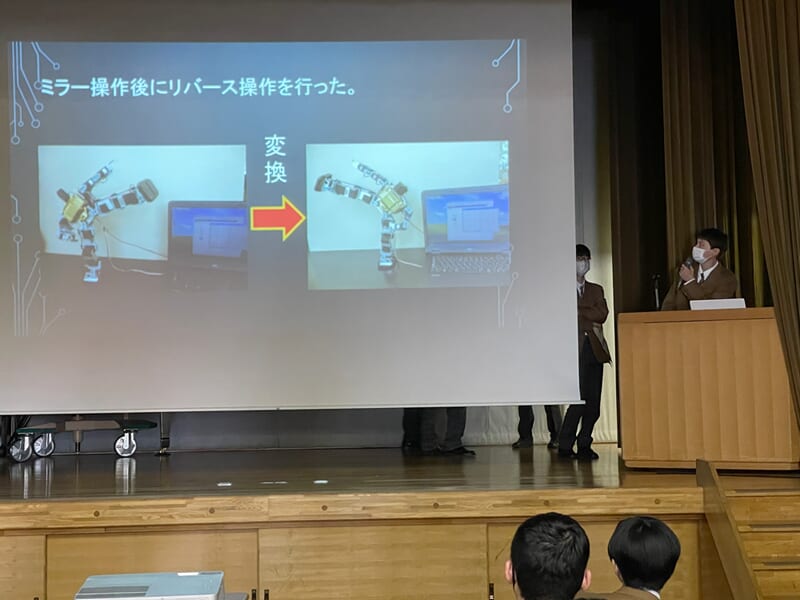 ミラー操作後にリバース操作を行った。

変換